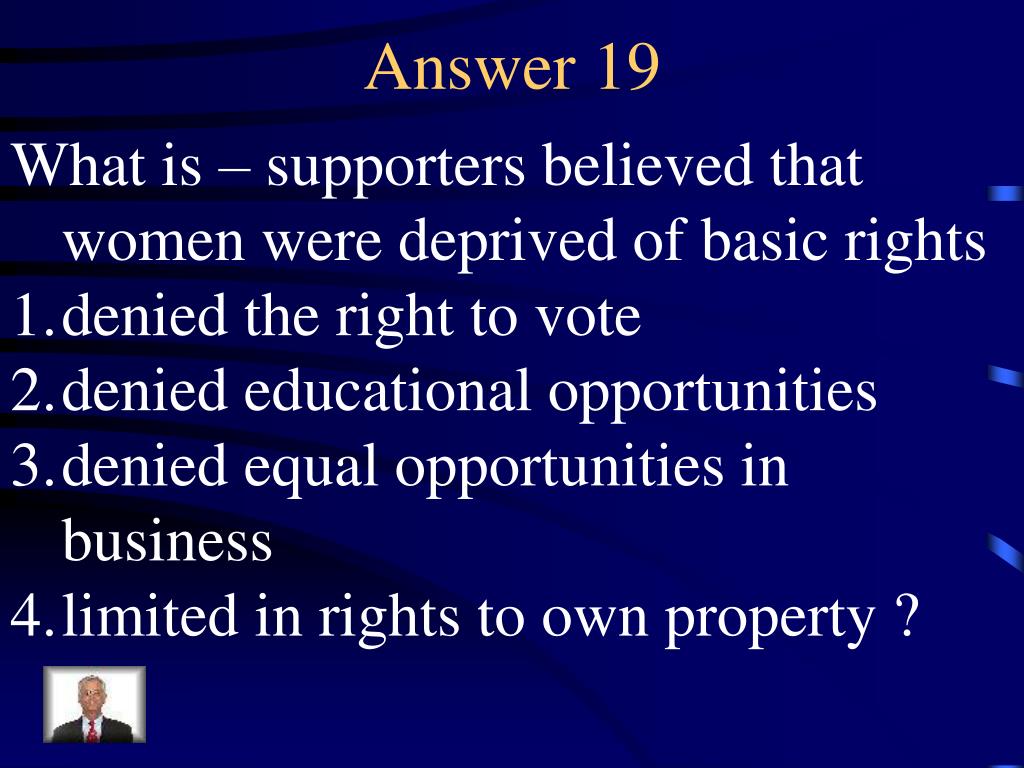 Answer 19

What is – supporters believed that women were deprived of basic rights

1. denied the right to vote
2. denied educational opportunities
3. denied equal opportunities in business
4. limited in rights to own property ?